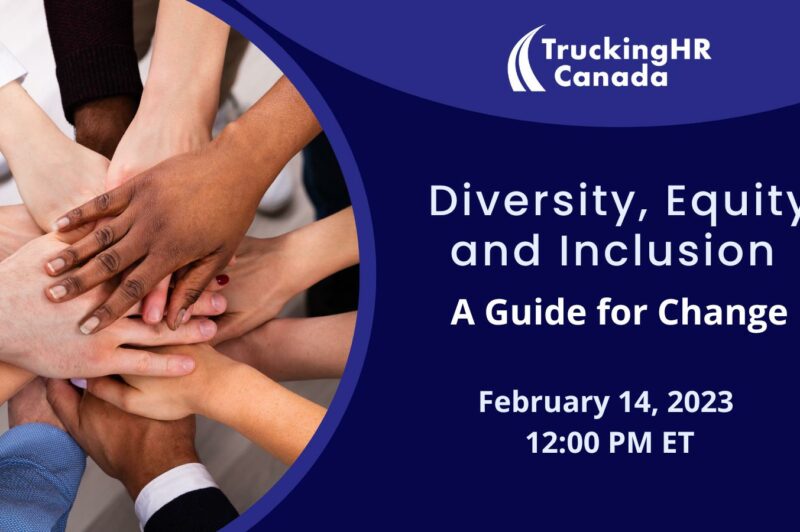 TruckingHR Canada

Diversity, Equity and Inclusion

A Guide for Change

February 14, 2023
12:00 PM ET